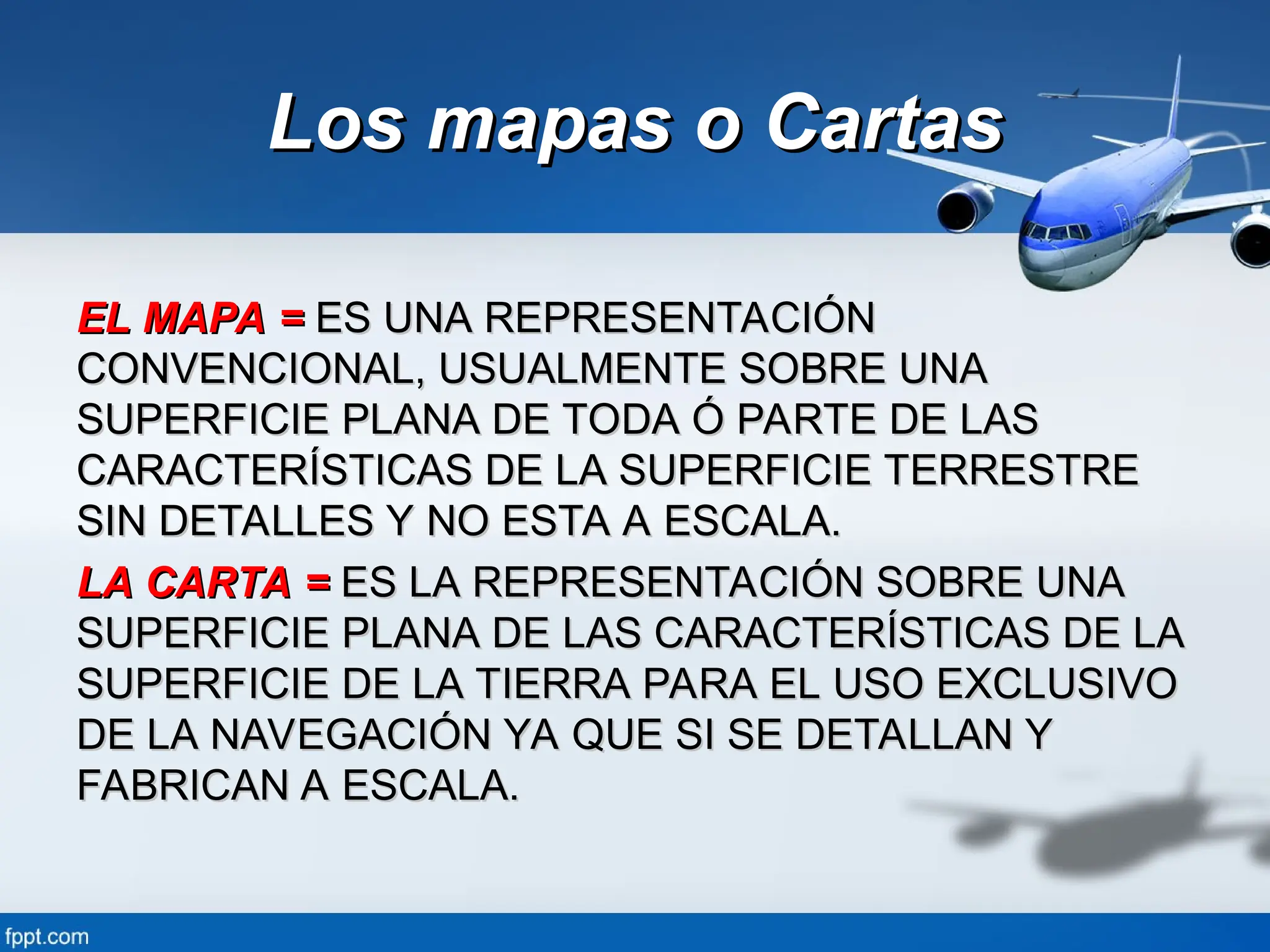 Los mapas o Cartas

EL MAPA = ES UNA REPRESENTACIÓN CONVENCIONAL, USUALMENTE SOBRE UNA SUPERFICIE PLANA DE TODA Ó PARTE DE LAS CARACTERÍSTICAS DE LA SUPERFICIE TERRESTRE SIN DETALLES Y NO ESTA A ESCALA.

LA CARTA = ES LA REPRESENTACIÓN SOBRE UNA SUPERFICIE PLANA DE LAS CARACTERÍSTICAS DE LA SUPERFICIE DE LA TIERRA PARA EL USO EXCLUSIVO DE LA NAVEGACIÓN YA QUE SI SE DETALLAN Y FABRICAN A ESCALA.

fppt.com